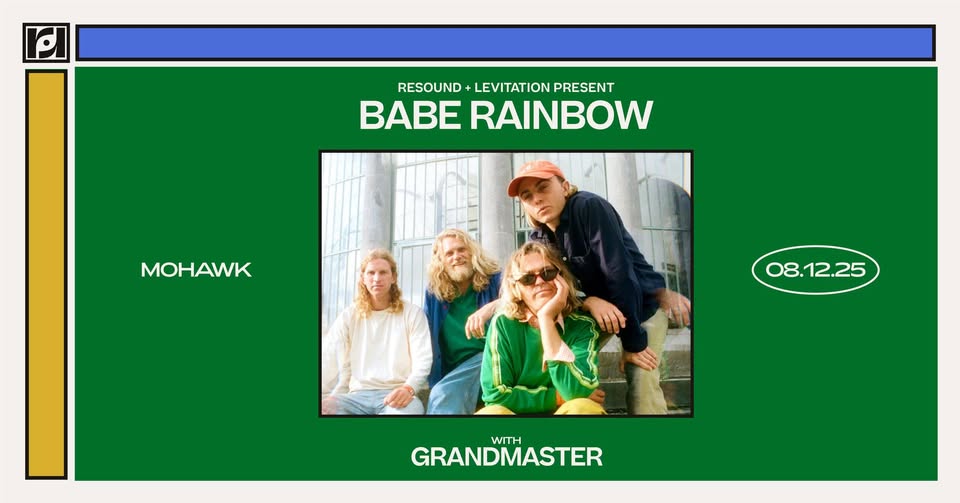 RESOUND + LEVITATION PRESENT
BABE RAINBOW

MOHAWK

08.12.25

WITH
GRANDMASTER